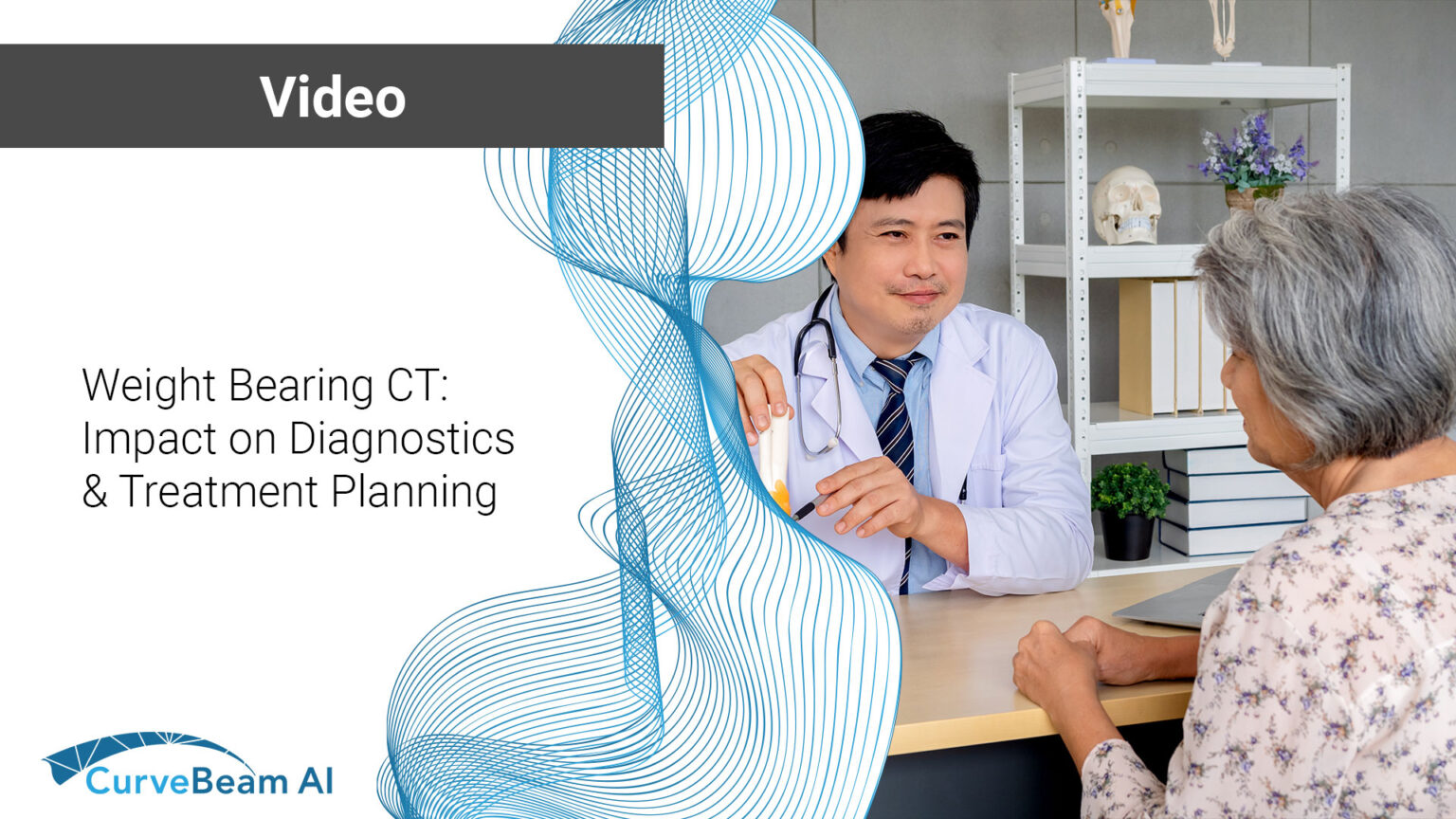 Video

Weight Bearing CT: Impact on Diagnostics & Treatment Planning

CurveBeam AI